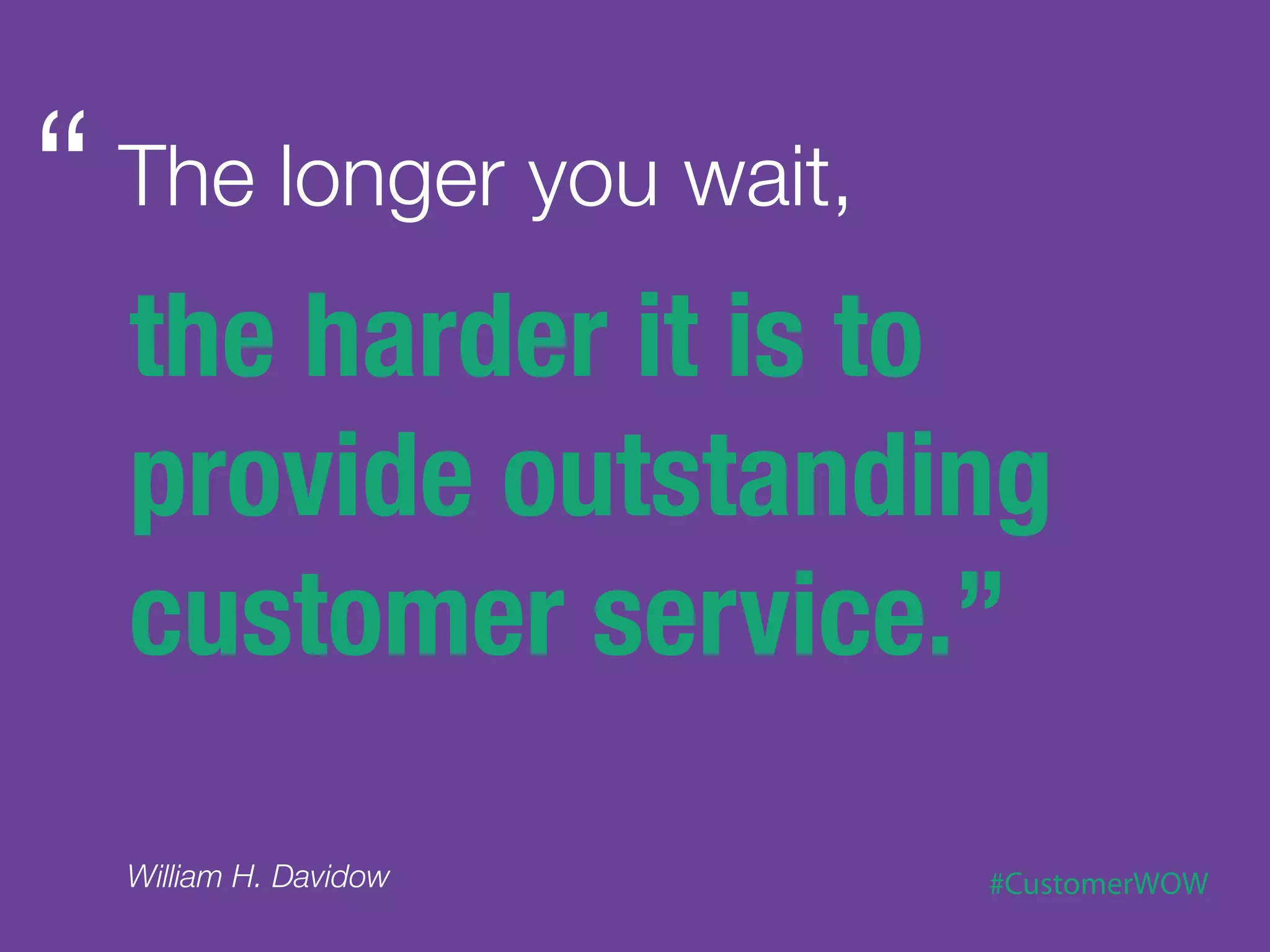 “ The longer you wait,

the harder it is to provide outstanding customer service.”

William H. Davidow

#CustomerWOW